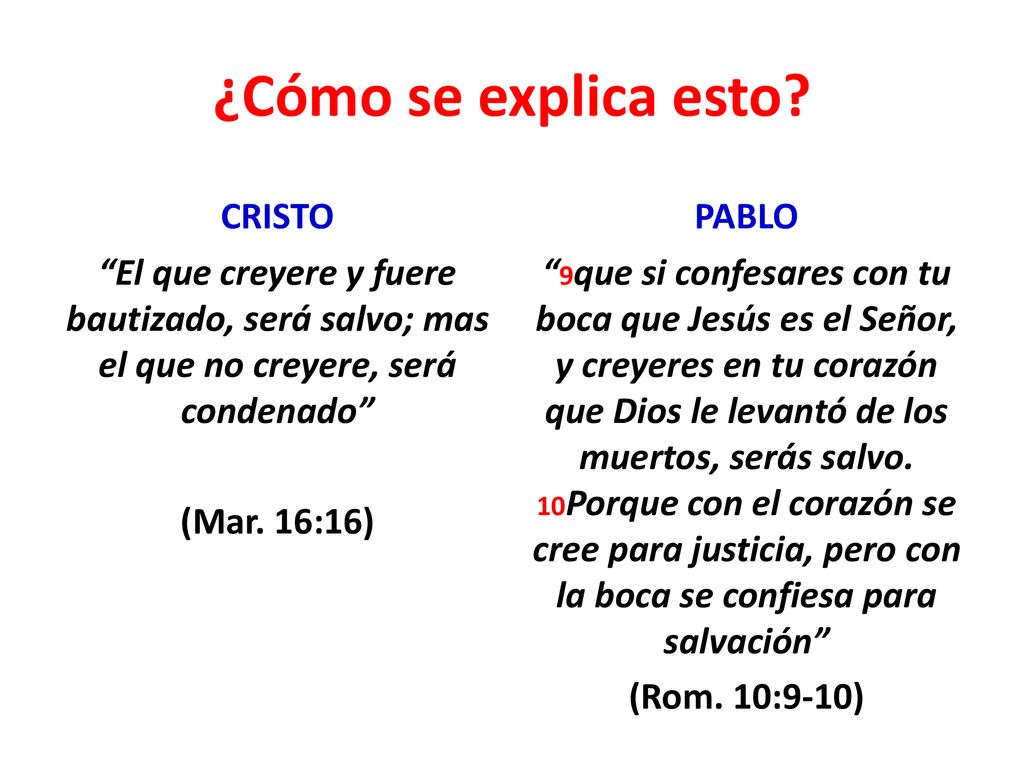 ¿Cómo se explica esto?

CRISTO

“El que creyere y fuere bautizado, será salvo; mas el que no creyere, será condenado”

(Mar. 16:16)

PABLO

“9que si confesares con tu boca que Jesús es el Señor, y creyeres en tu corazón que Dios le levantó de los muertos, serás salvo. 10Porque con el corazón se cree para justicia, pero con la boca se confiesa para salvación”

(Rom. 10:9-10)